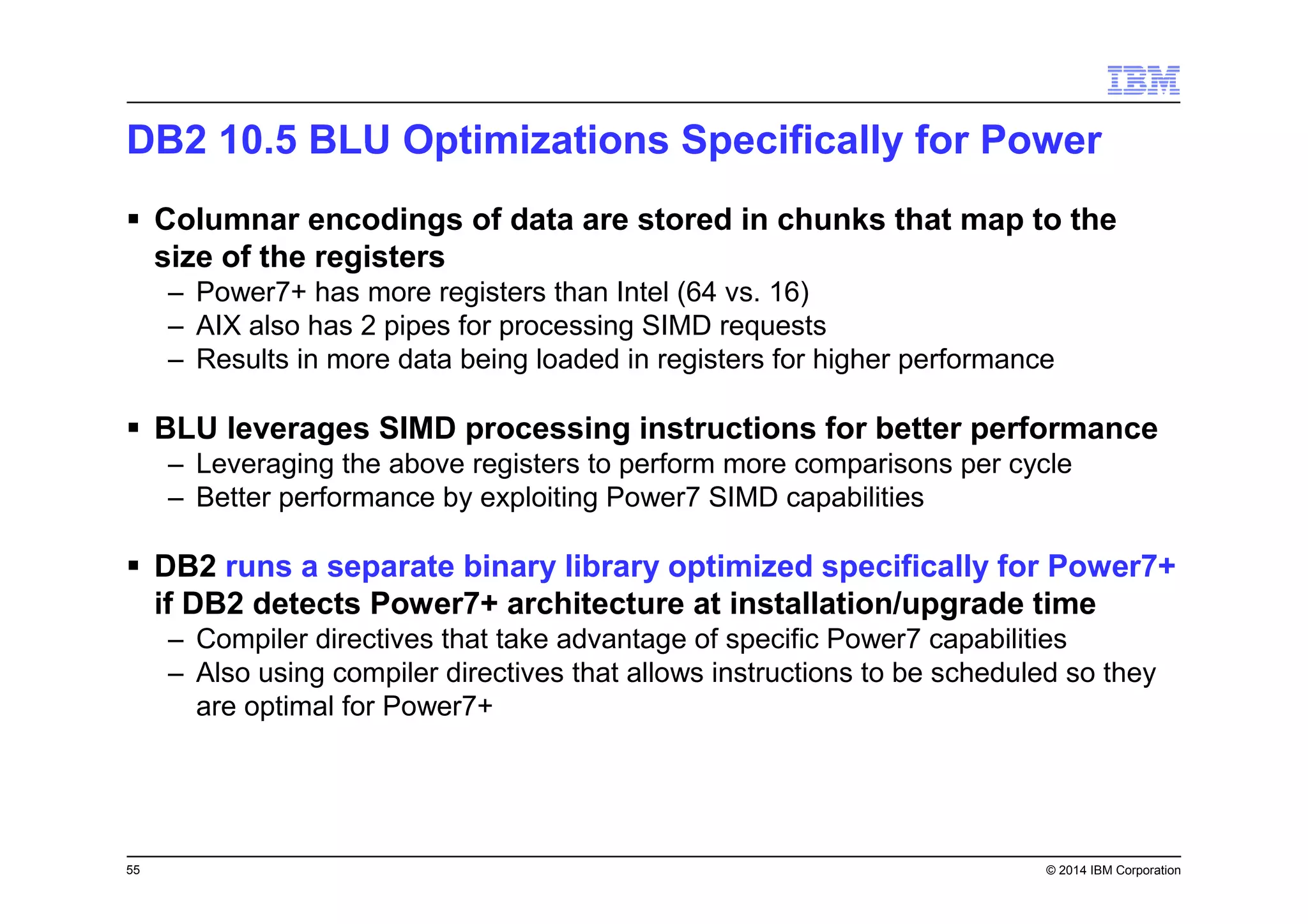 IBM

DB2 10.5 BLU Optimizations Specifically for Power

▪ Columnar encodings of data are stored in chunks that map to the size of the registers
– Power7+ has more registers than Intel (64 vs. 16)
– AIX also has 2 pipes for processing SIMD requests
– Results in more data being loaded in registers for higher performance

▪ BLU leverages SIMD processing instructions for better performance
– Leveraging the above registers to perform more comparisons per cycle
– Better performance by exploiting Power7 SIMD capabilities

▪ DB2 runs a separate binary library optimized specifically for Power7+ if DB2 detects Power7+ architecture at installation/upgrade time
– Compiler directives that take advantage of specific Power7 capabilities
– Also using compiler directives that allows instructions to be scheduled so they are optimal for Power7+

55

© 2014 IBM Corporation